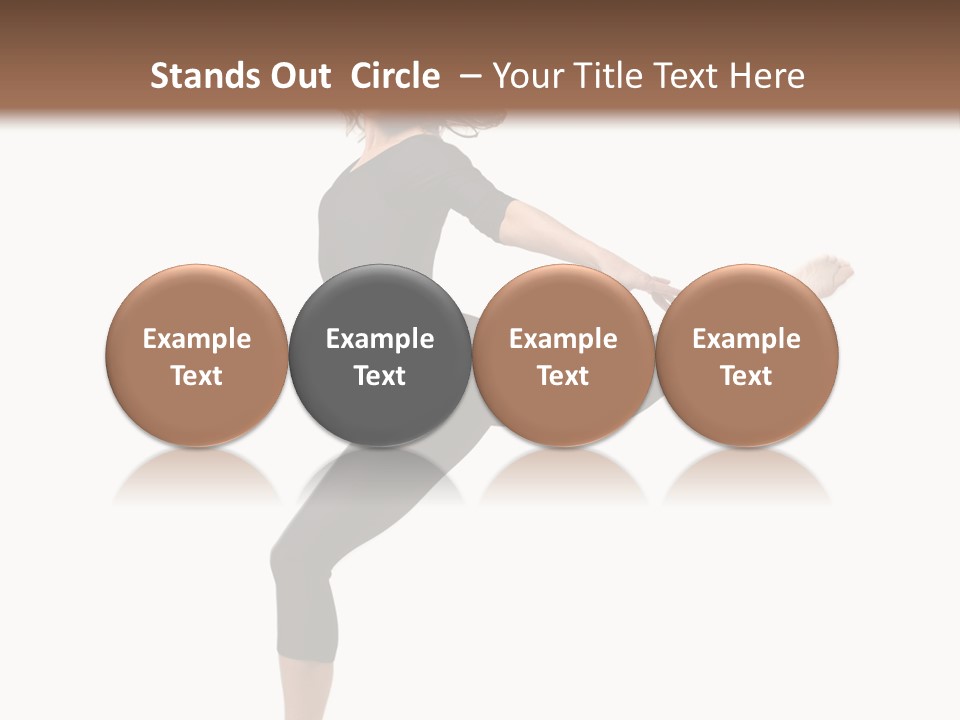 Stands Out Circle – Your Title Text Here

Example Text

Example Text

Example Text

Example Text